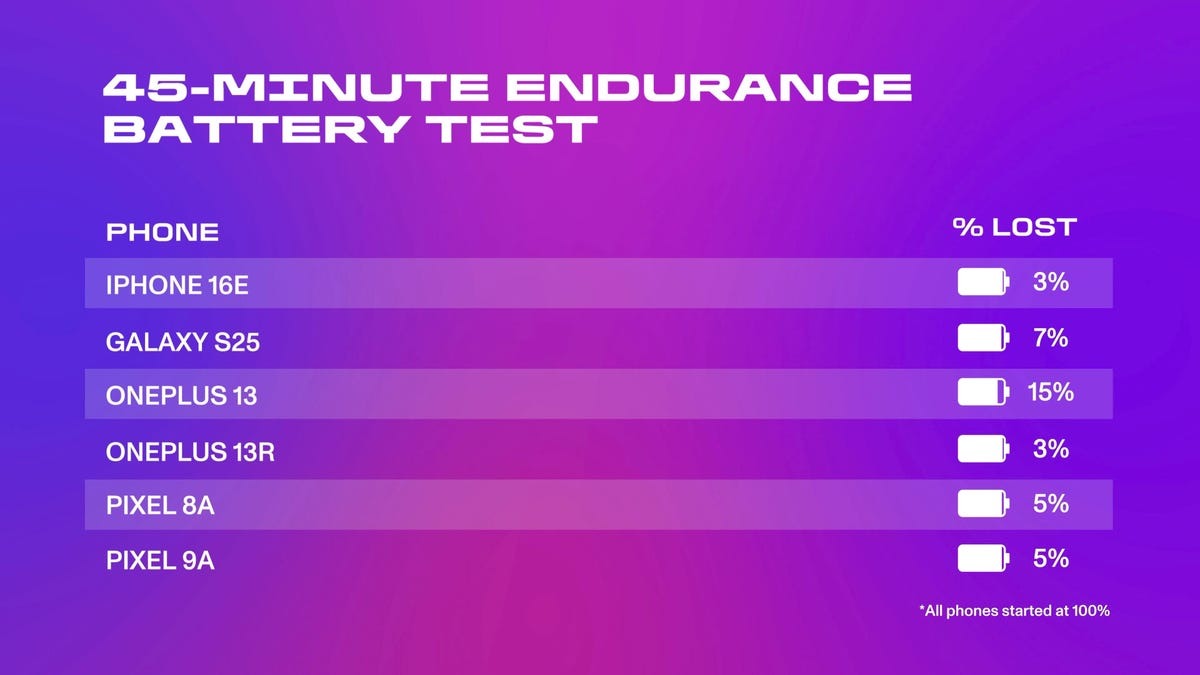 45-MINUTE ENDURANCE BATTERY TEST

| PHONE | % LOST |
|---|---|
| IPHONE 16E | 3% |
| GALAXY S25 | 7% |
| ONEPLUS 13 | 15% |
| ONEPLUS 13R | 3% |
| PIXEL 8A | 5% |
| PIXEL 9A | 5% |

*All phones started at 100%